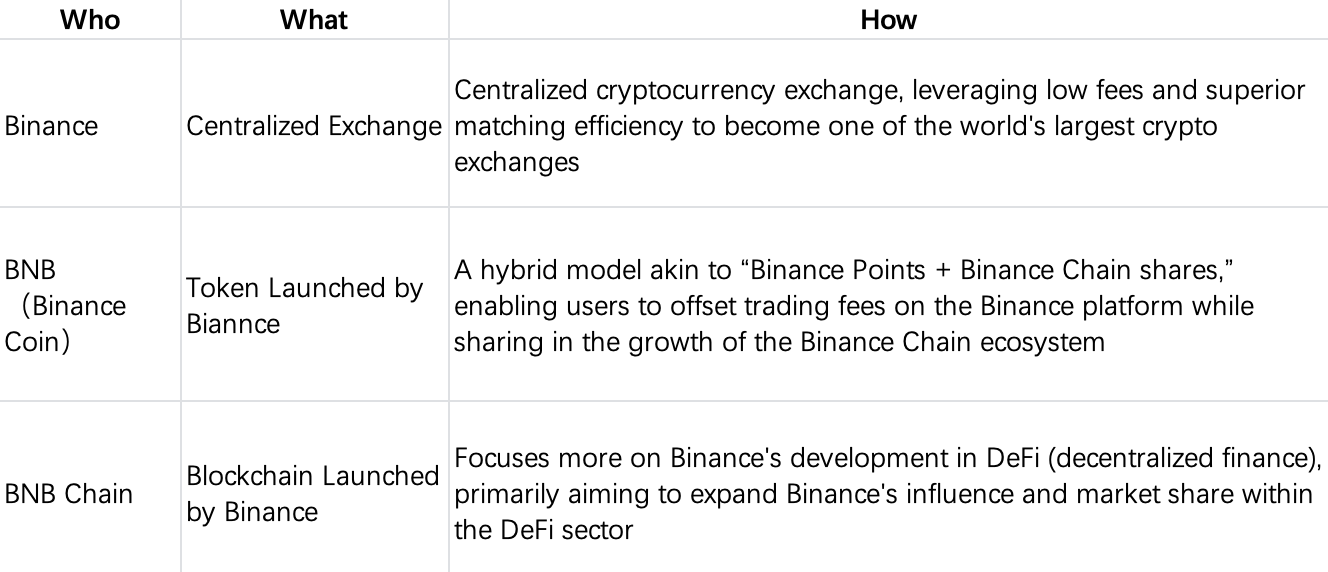 | Who | What | How |
|---|---|---|
| Binance | Centralized Exchange | Centralized cryptocurrency exchange, leveraging low fees and superior matching efficiency to become one of the world's largest crypto exchanges |
| BNB （Binance Coin） | Token Launched by Biannce | A hybrid model akin to “Binance Points + Binance Chain shares,” enabling users to offset trading fees on the Binance platform while sharing in the growth of the Binance Chain ecosystem |
| BNB Chain | Blockchain Launched by Binance | Focuses more on Binance's development in DeFi (decentralized finance), primarily aiming to expand Binance's influence and market share within the DeFi sector |